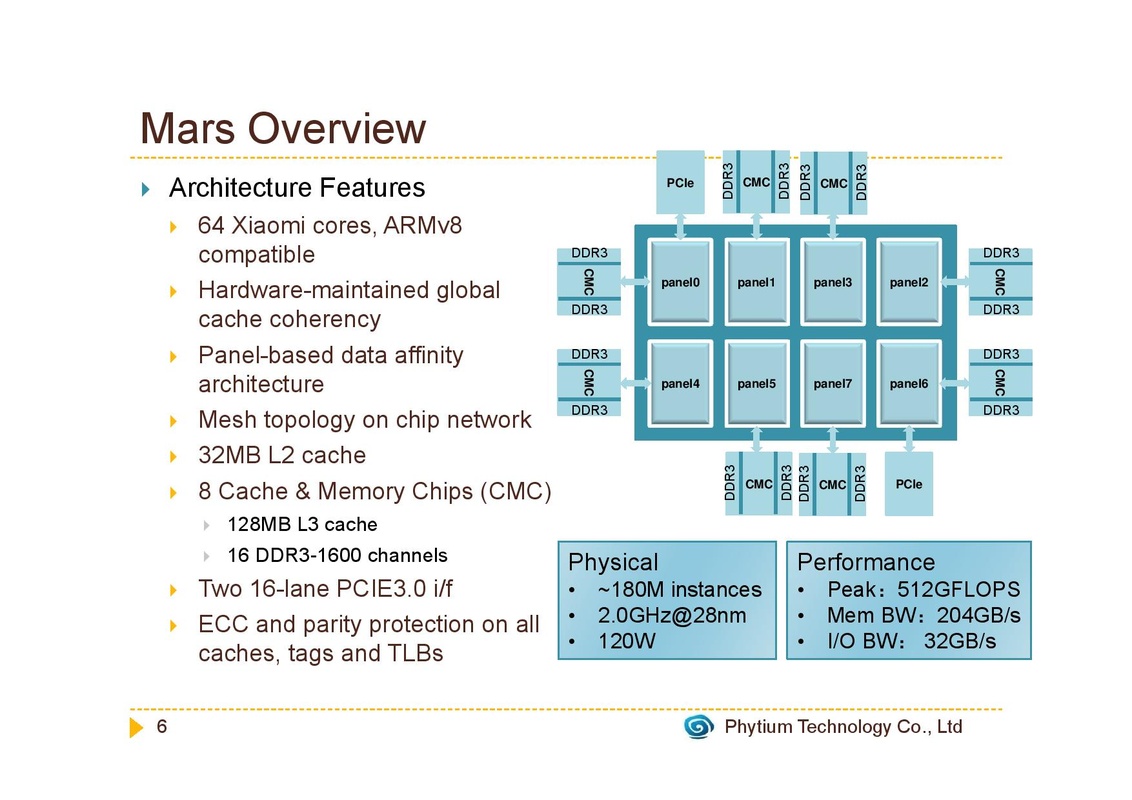 Mars Overview

Architecture Features

64 Xiaomi cores, ARMv8 compatible

Hardware-maintained global cache coherency

Panel-based data affinity architecture

Mesh topology on chip network

32MB L2 cache

8 Cache & Memory Chips (CMC)

128MB L3 cache

16 DDR3-1600 channels

Two 16-lane PCIE3.0 i/f

ECC and parity protection on all caches, tags and TLBs

PCIe
DDR3 CMC DDR3
DDR3 CMC DDR3
DDR3 CMC DDR3
panel0 panel1 panel3 panel2
DDR3 CMC DDR3
DDR3 CMC DDR3
panel4 panel5 panel7 panel6
DDR3 CMC DDR3
DDR3 CMC DDR3
DDR3 CMC DDR3
PCIe

Physical
• ~180M instances
• 2.0GHz@28nm
• 120W

Performance
• Peak：512GFLOPS
• Mem BW：204GB/s
• I/O BW： 32GB/s

6

Phytium Technology Co., Ltd